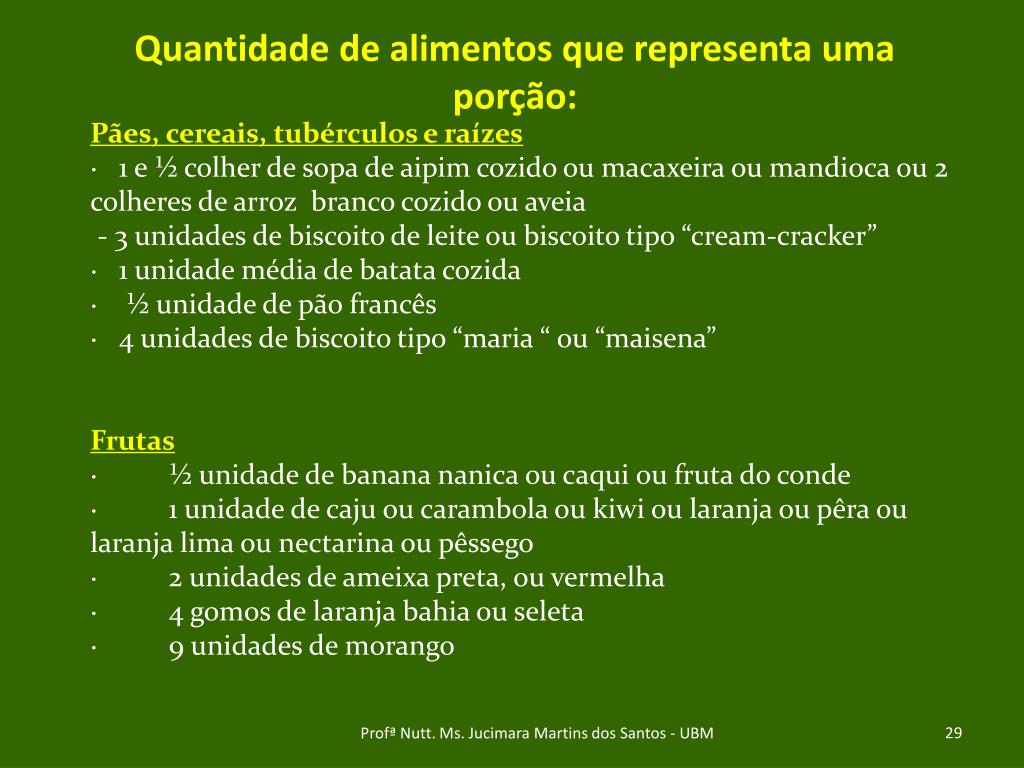 Quantidade de alimentos que representa uma porção:

Pães, cereais, tubérculos e raízes
· 1 e ½ colher de sopa de aipim cozido ou macaxeira ou mandioca ou 2 colheres de arroz branco cozido ou aveia
- 3 unidades de biscoito de leite ou biscoito tipo “cream-cracker”
· 1 unidade média de batata cozida
· ½ unidade de pão francês
· 4 unidades de biscoito tipo “maria “ ou “maisena”

Frutas
· ½ unidade de banana nanica ou caqui ou fruta do conde
· 1 unidade de caju ou carambola ou kiwi ou laranja ou pêra ou laranja lima ou nectarina ou pêssego
· 2 unidades de ameixa preta, ou vermelha
· 4 gomos de laranja bahia ou seleta
· 9 unidades de morango

Profª Nutt. Ms. Jucimara Martins dos Santos - UBM

29